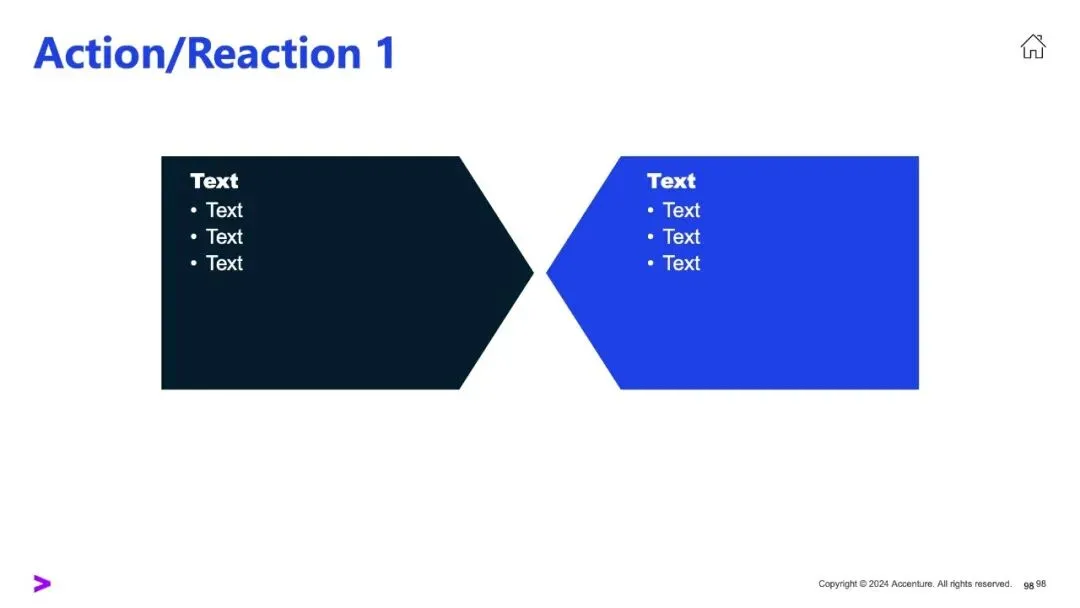 Action/Reaction 1

Text
• Text
• Text
• Text

Text
• Text
• Text
• Text

Copyright © 2024 Accenture. All rights reserved. 98 98